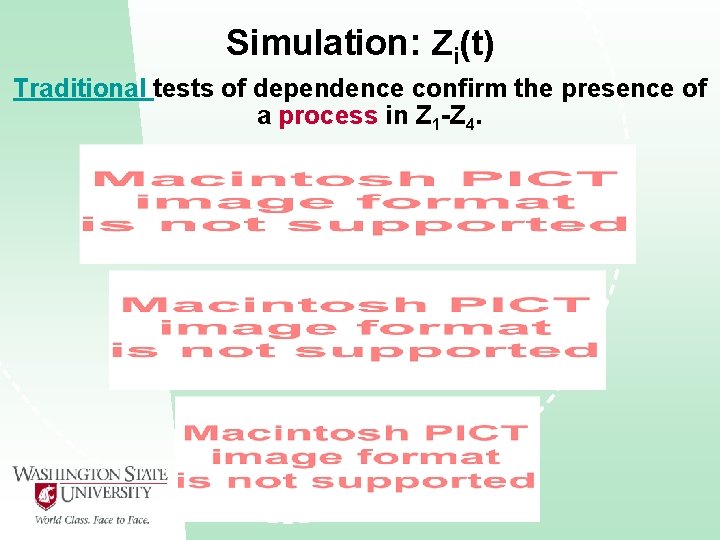 Simulation: $Z_i(t)$

Traditional tests of dependence confirm the presence of a process in $Z_1$-$Z_4$.

Macintosh PICT image format is not supported

Macintosh PICT image format is not supported

Macintosh PICT image format is not supported

WASHINGTON STATE UNIVERSITY
World Class. Face to Face.